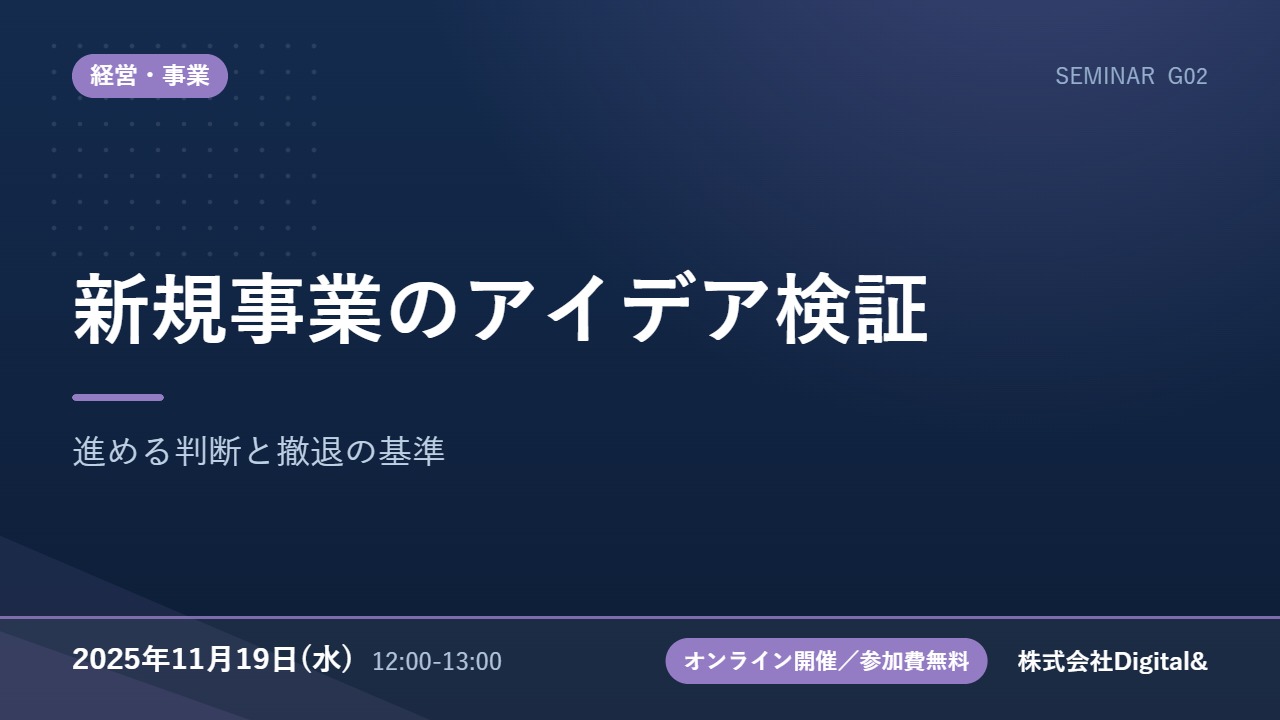 経営・事業

SEMINAR G02

新規事業のアイデア検証

進める判断と撤退の基準

2025年11月19日（水） 12:00-13:00

オンライン開催／参加費無料

株式会社Digital&